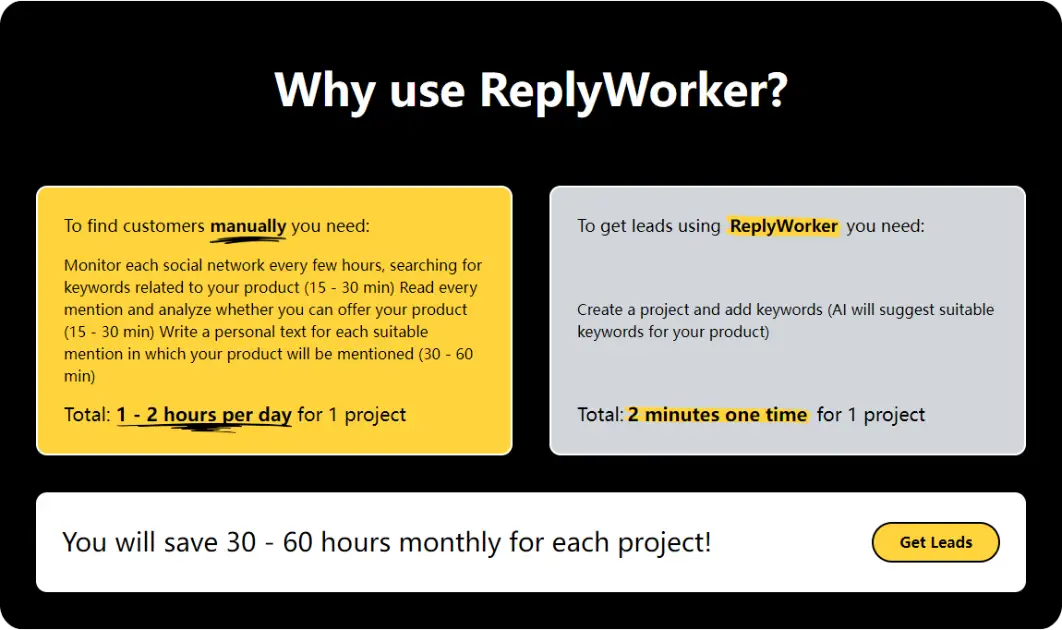 Why use ReplyWorker?

To find customers manually you need:

Monitor each social network every few hours, searching for keywords related to your product (15 - 30 min) Read every mention and analyze whether you can offer your product (15 - 30 min) Write a personal text for each suitable mention in which your product will be mentioned (30 - 60 min)

Total: 1 - 2 hours per day for 1 project

To get leads using ReplyWorker you need:

Create a project and add keywords (AI will suggest suitable keywords for your product)

Total: 2 minutes one time for 1 project

You will save 30 - 60 hours monthly for each project!

Get Leads